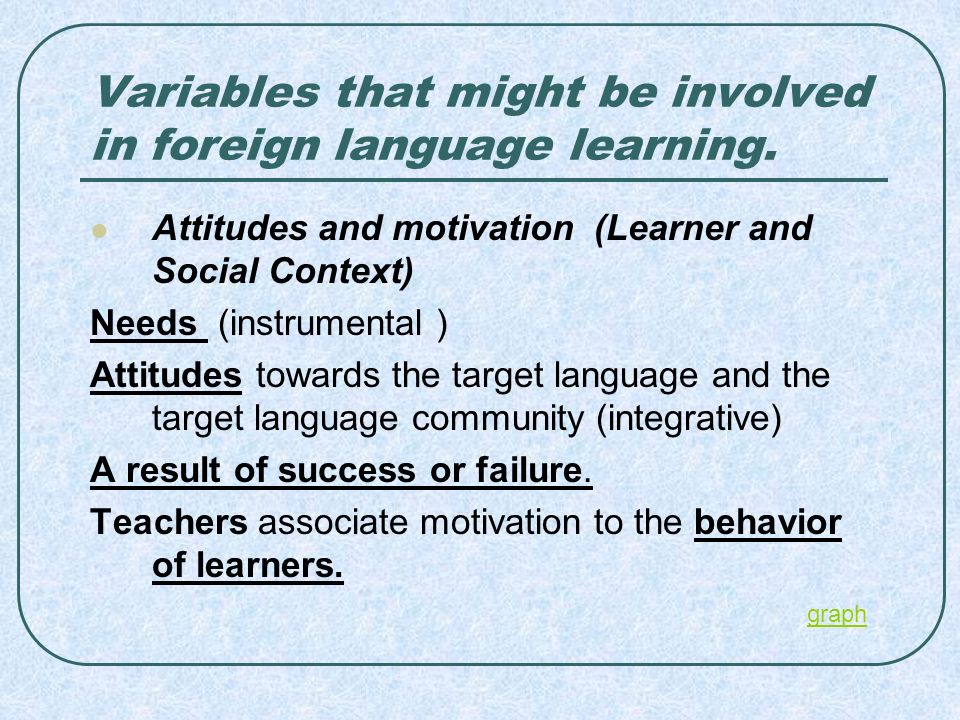 Variables that might be involved in foreign language learning.

Attitudes and motivation (Learner and Social Context)

Needs (instrumental )

Attitudes towards the target language and the target language community (integrative)

A result of success or failure.

Teachers associate motivation to the behavior of learners.

graph